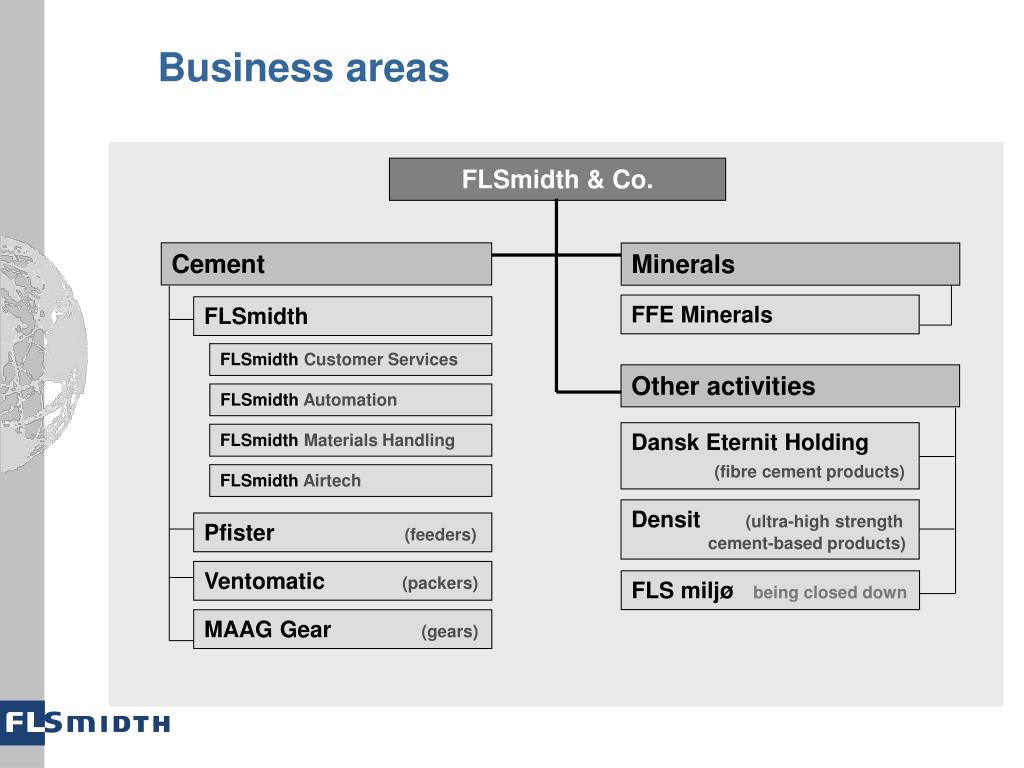 Business areas

FLSmidth & Co.

Cement

FLSmidth

FLSmidth Customer Services

FLSmidth Automation

FLSmidth Materials Handling

FLSmidth Airtech

Pfister (feeders)

Ventomatic (packers)

MAAG Gear (gears)

Minerals

FFE Minerals

Other activities

Dansk Eternit Holding (fibre cement products)

Densit (ultra-high strength cement-based products)

FLS miljø being closed down

FLSMIDTH